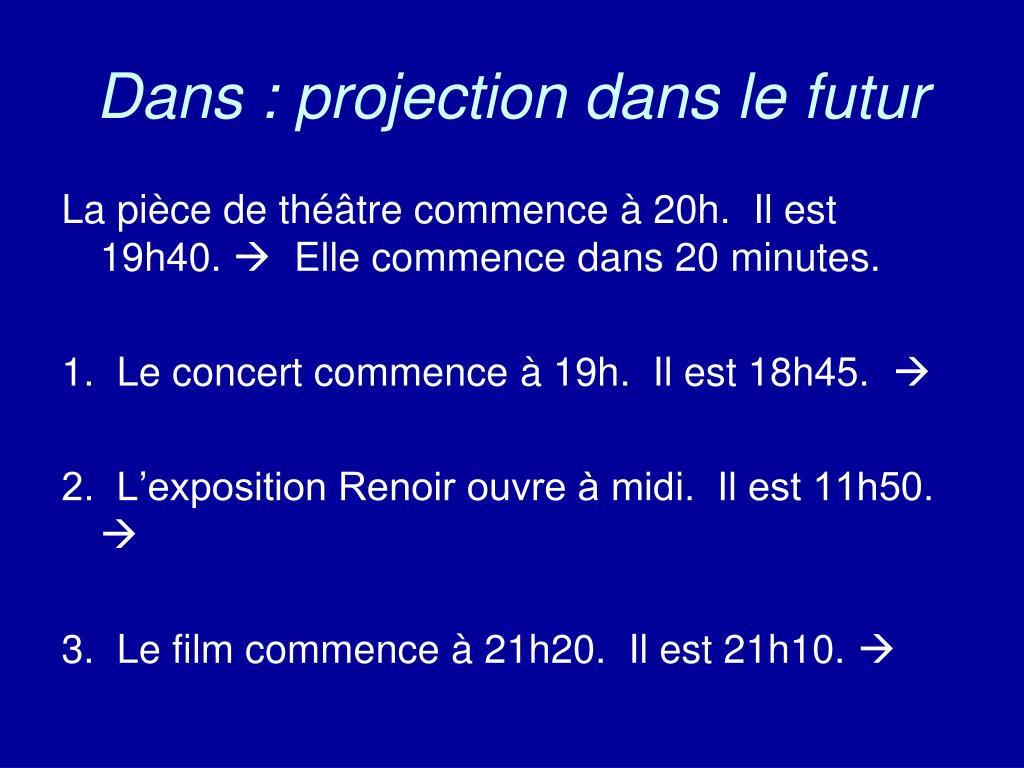 Dans : projection dans le futur

La pièce de théâtre commence à 20h. Il est 19h40. → Elle commence dans 20 minutes.

1. Le concert commence à 19h. Il est 18h45. →

2. L’exposition Renoir ouvre à midi. Il est 11h50. →

3. Le film commence à 21h20. Il est 21h10. →